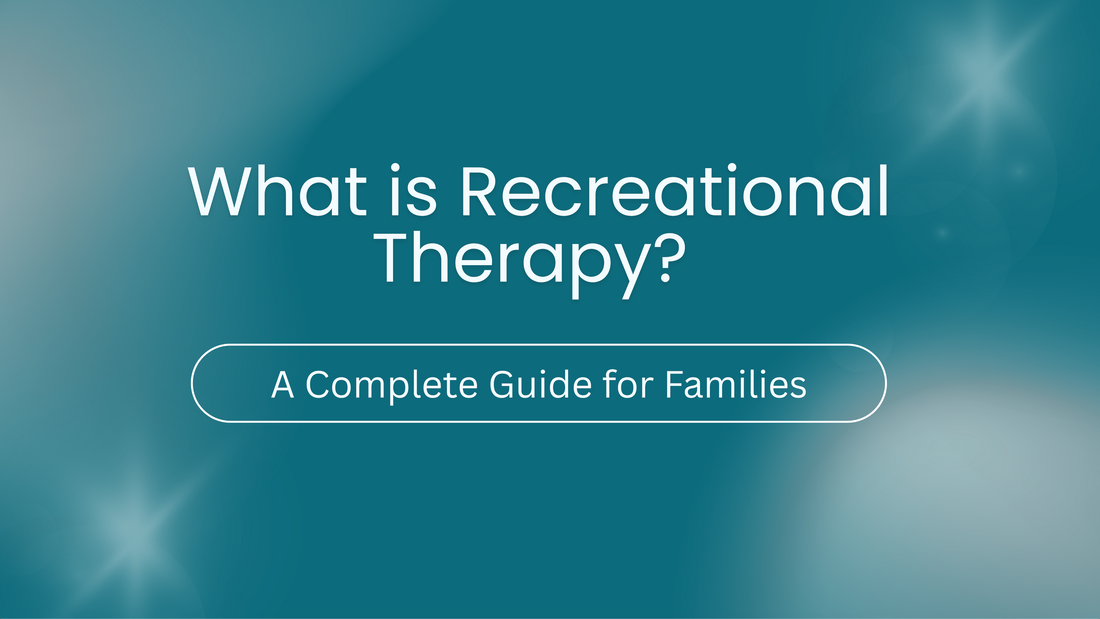 What is Recreational Therapy?

A Complete Guide for Families